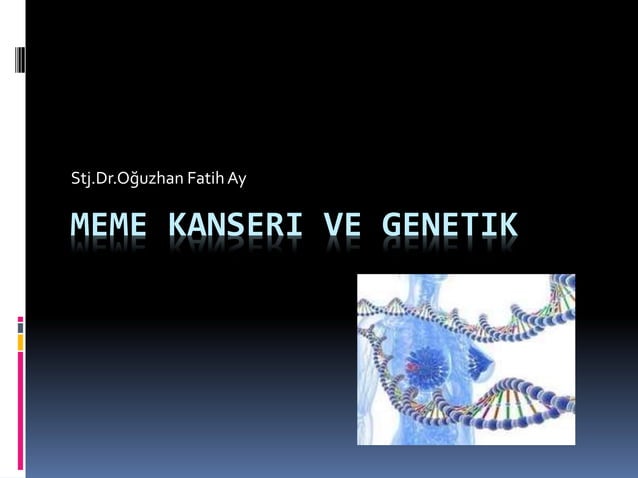 Stj.Dr.Oğuzhan Fatih Ay

MEME KANSERI VE GENETIK